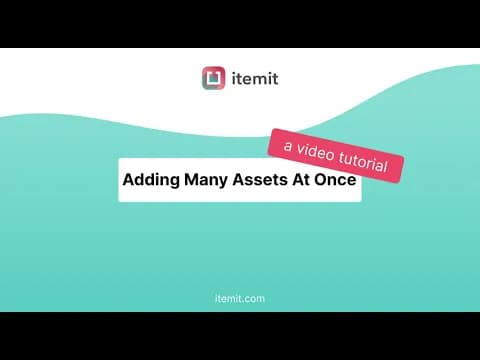 itemit

a video tutorial

Adding Many Assets At Once

itemit.com